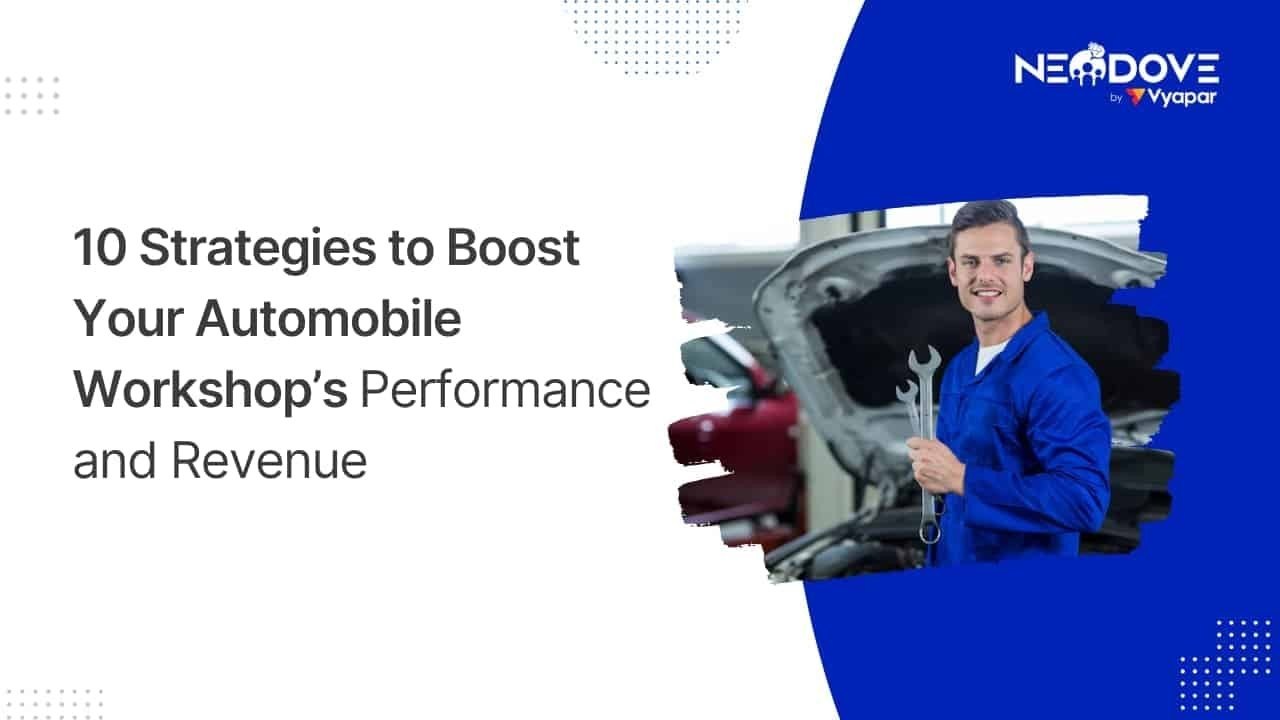 NEODOVE
by Vyapar

10 Strategies to Boost Your Automobile Workshop's Performance and Revenue